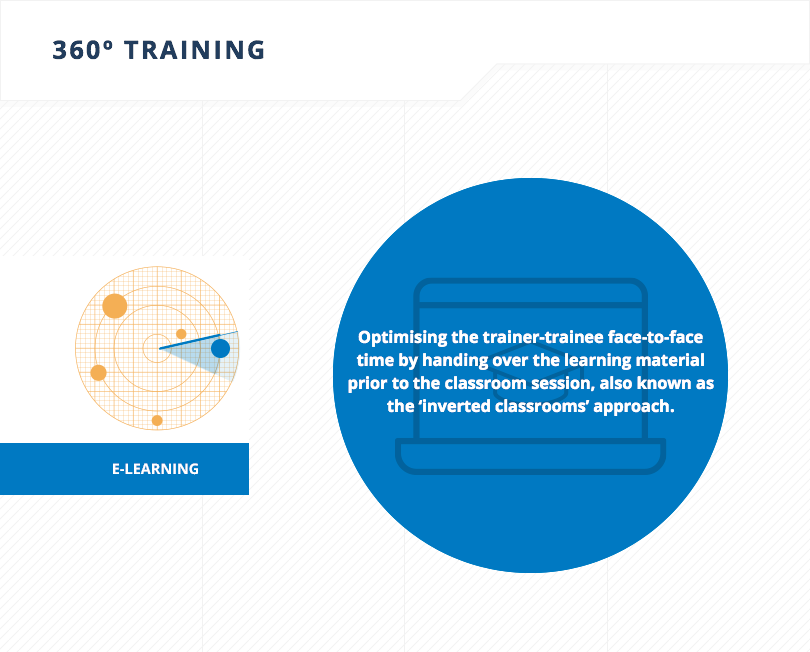 360º TRAINING

E-LEARNING

Optimising the trainer-trainee face-to-face time by handing over the learning material prior to the classroom session, also known as the ‘inverted classrooms’ approach.